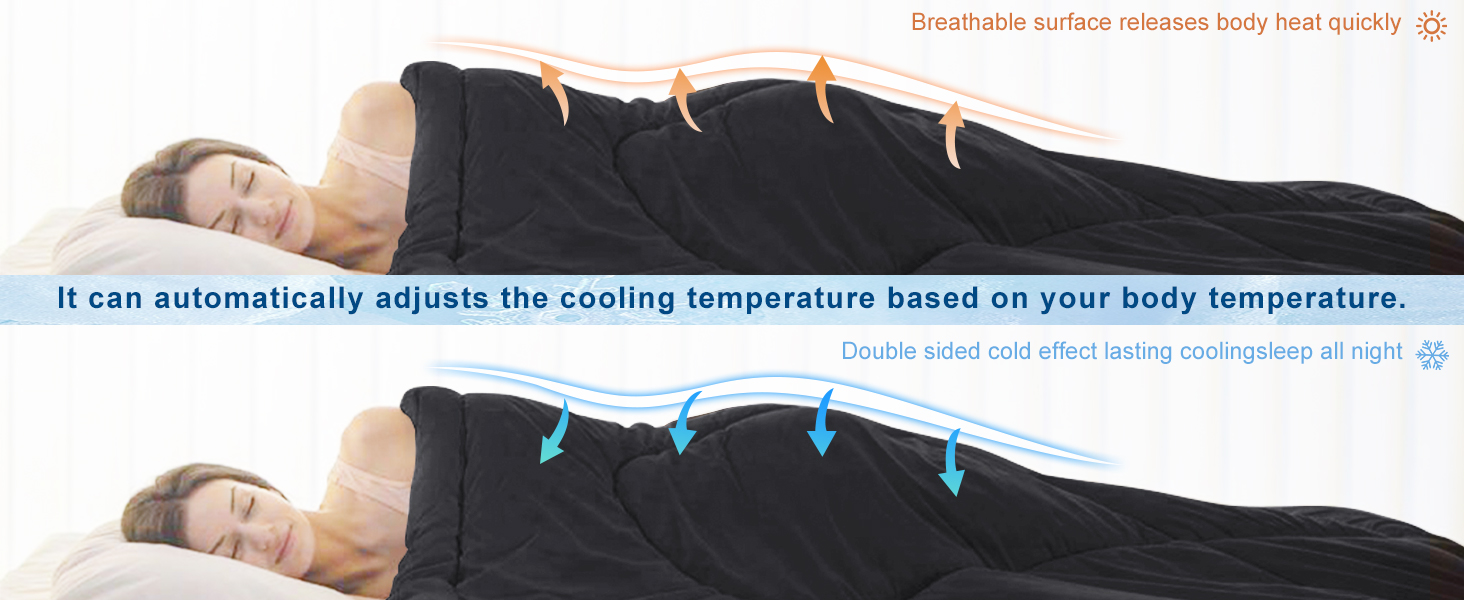 Breathable surface releases body heat quickly

It can automatically adjusts the cooling temperature based on your body temperature.

Double sided cold effect lasting coolingsleep all night